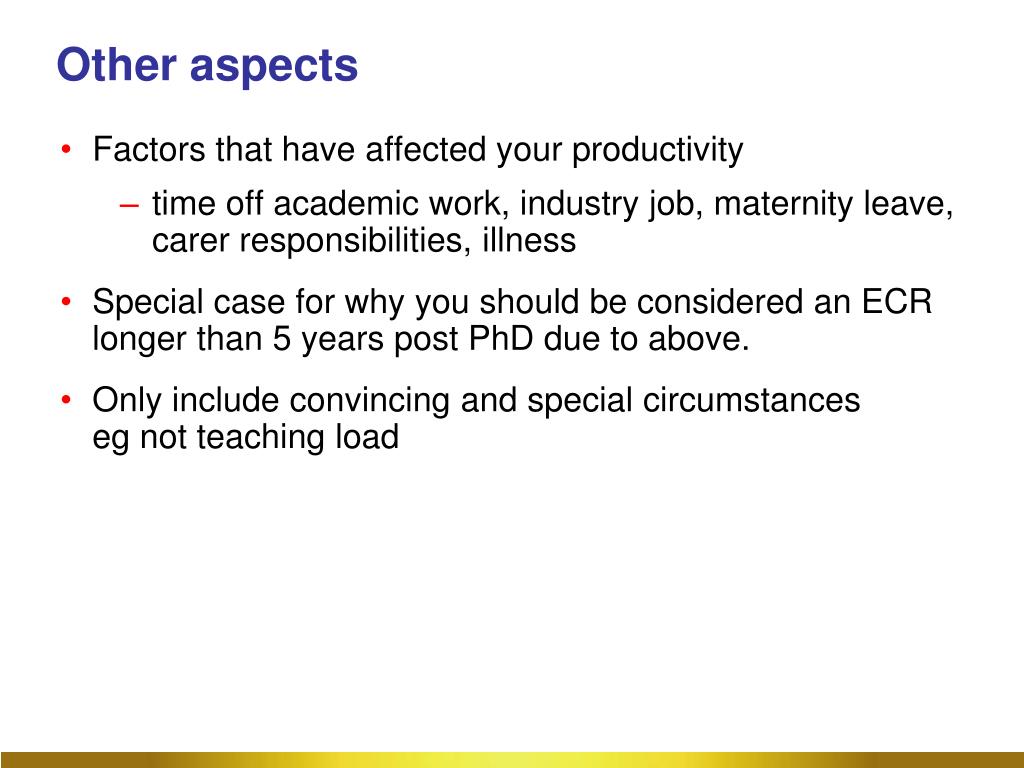 Other aspects

• Factors that have affected your productivity
– time off academic work, industry job, maternity leave, carer responsibilities, illness

• Special case for why you should be considered an ECR longer than 5 years post PhD due to above.

• Only include convincing and special circumstances
eg not teaching load